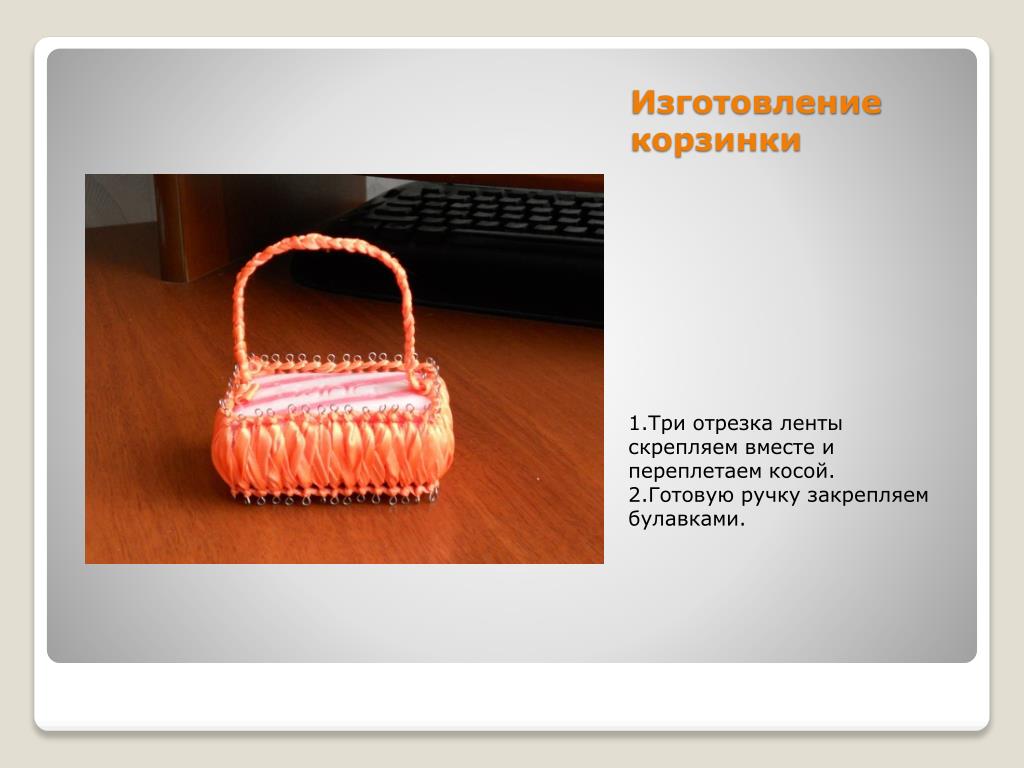 Изготовление корзинки

1.Три отрезка ленты скрепляем вместе и переплетаем косой.
2.Готовую ручку закрепляем булавками.